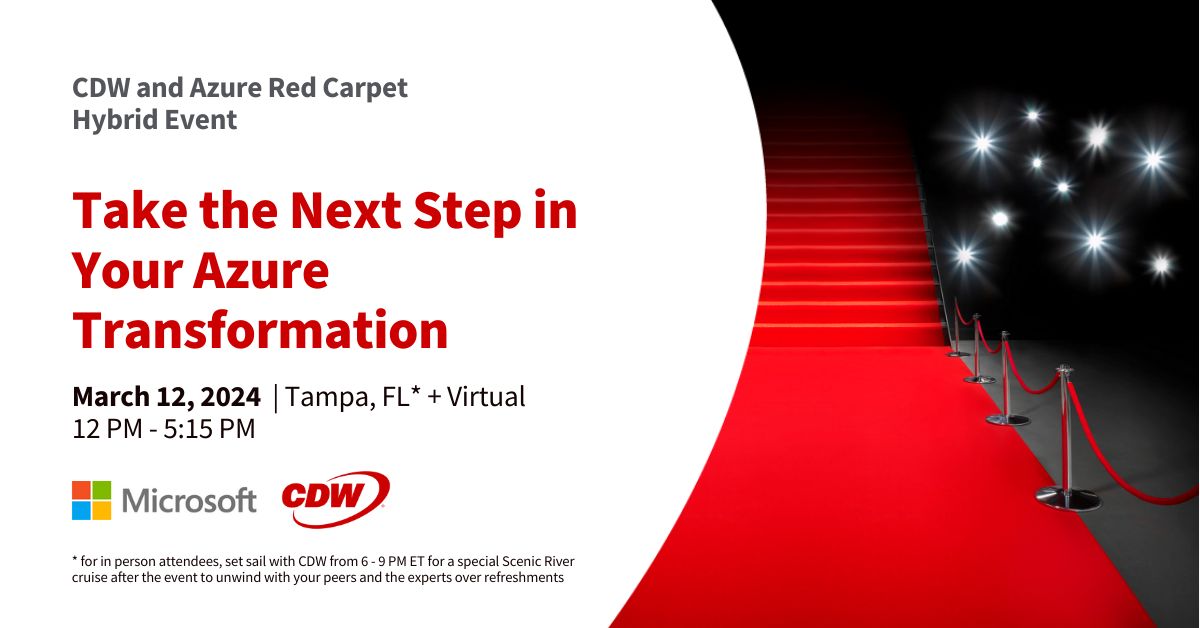 CDW and Azure Red Carpet Hybrid Event

Take the Next Step in Your Azure Transformation

March 12, 2024 | Tampa, FL* + Virtual
12 PM - 5:15 PM

Microsoft CDW

* for in person attendees, set sail with CDW from 6 - 9 PM ET for a special Scenic River cruise after the event to unwind with your peers and the experts over refreshments